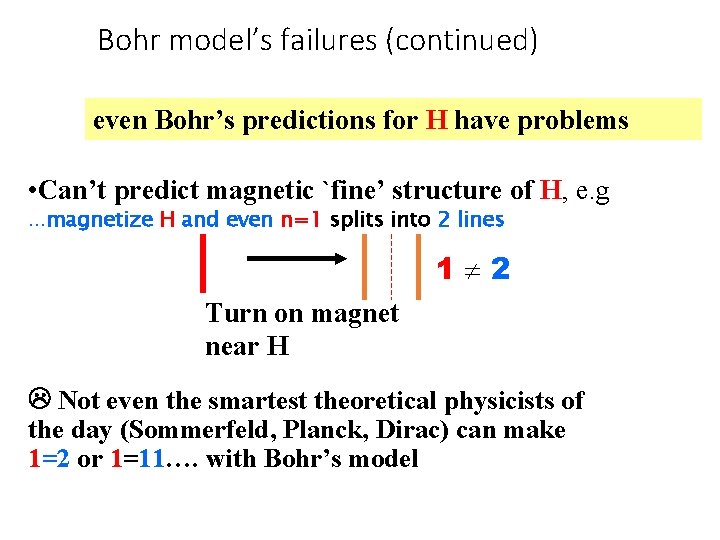 Bohr model's failures (continued)

even Bohr's predictions for H have problems

•Can't predict magnetic `fine' structure of H, e.g
…magnetize H and even n=1 splits into 2 lines

$1 \neq 2$

Turn on magnet near H

☹ Not even the smartest theoretical physicists of the day (Sommerfeld, Planck, Dirac) can make 1=2 or 1=11…. with Bohr's model